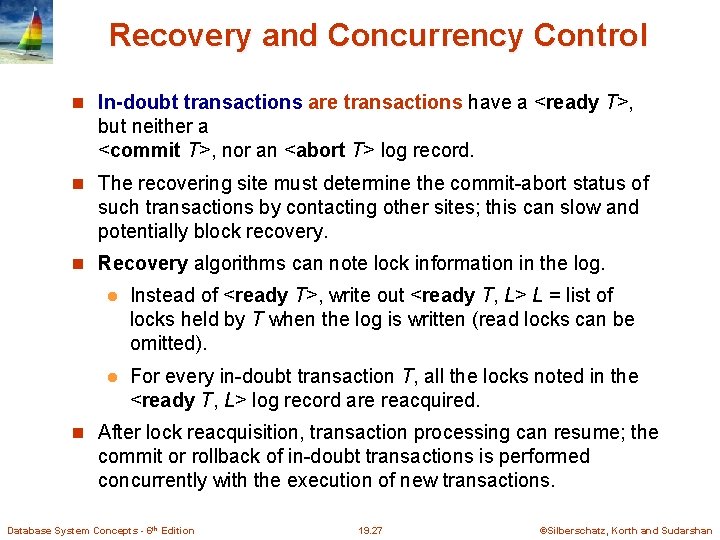 Recovery and Concurrency Control

In-doubt transactions are transactions have a <ready T>, but neither a <commit T>, nor an <abort T> log record.

The recovering site must determine the commit-abort status of such transactions by contacting other sites; this can slow and potentially block recovery.

Recovery algorithms can note lock information in the log.

Instead of <ready T>, write out <ready T, L> L = list of locks held by T when the log is written (read locks can be omitted).

For every in-doubt transaction T, all the locks noted in the <ready T, L> log record are reacquired.

After lock reacquisition, transaction processing can resume; the commit or rollback of in-doubt transactions is performed concurrently with the execution of new transactions.

Database System Concepts - 6th Edition 19.27 ©Silberschatz, Korth and Sudarshan